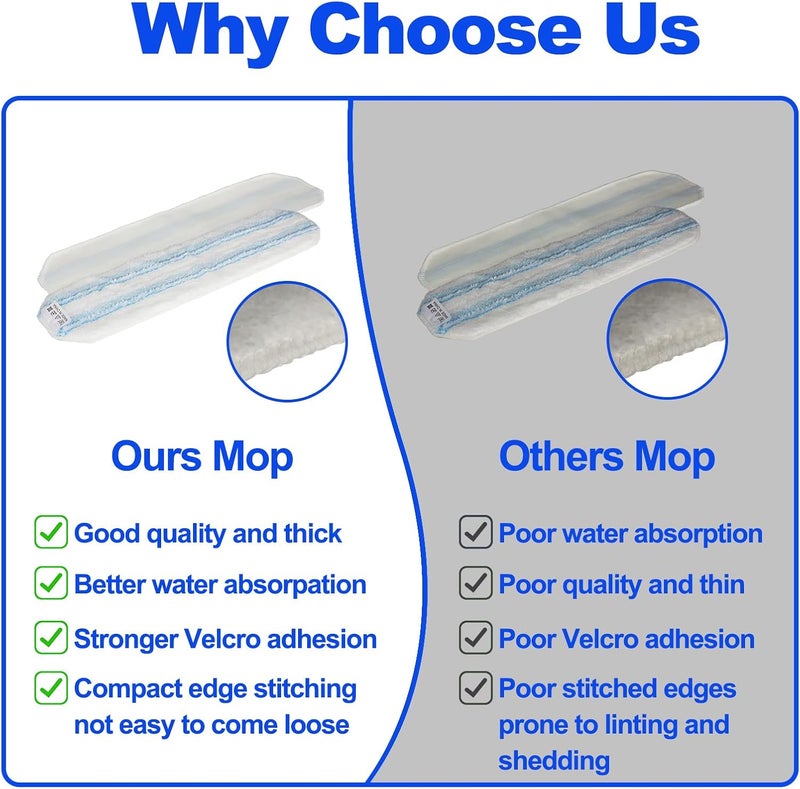 Why Choose Us

Ours Mop

Good quality and thick

Better water absorpation

Stronger Velcro adhesion

Compact edge stitching not easy to come loose

Others Mop

Poor water absorption

Poor quality and thin

Poor Velcro adhesion

Poor stitched edges prone to linting and shedding